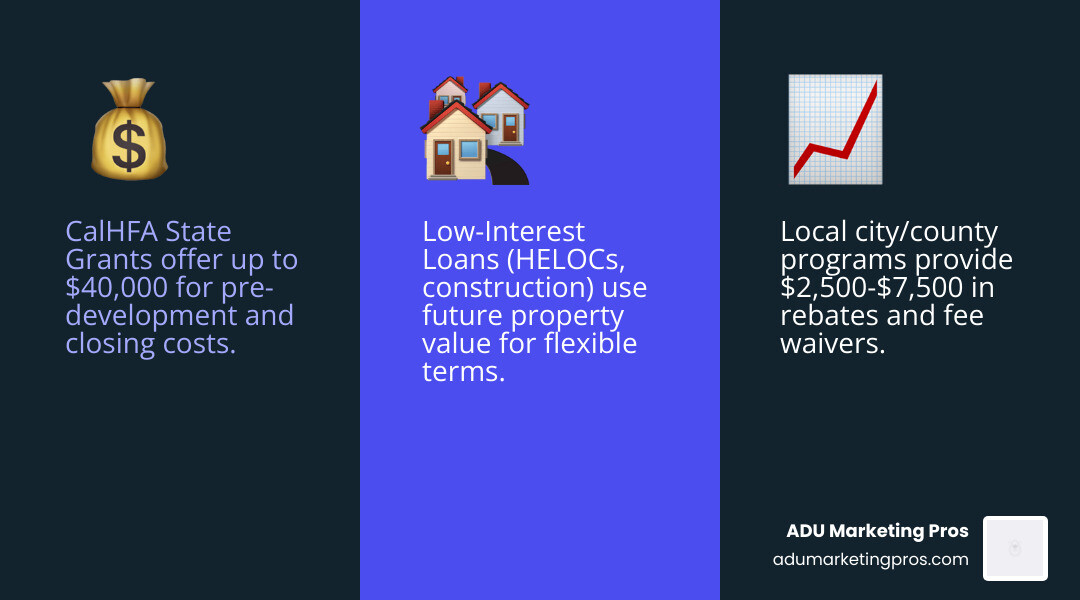 CalHFA State Grants offer up to $40,000 for pre-development and closing costs.

Low-Interest Loans (HELOCs, construction) use future property value for flexible terms.

Local city/county programs provide $2,500-$7,500 in rebates and fee waivers.

ADU Marketing Pros
adumarketingpros.com